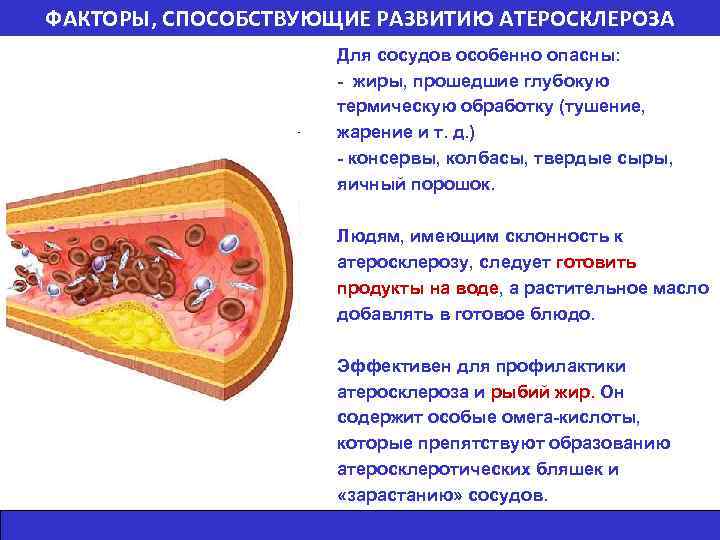 ФАКТОРЫ, СПОСОБСТВУЮЩИЕ РАЗВИТИЮ АТЕРОСКЛЕРОЗА

Для сосудов особенно опасны:
- жиры, прошедшие глубокую термическую обработку (тушение, жарение и т. д.)
- консервы, колбасы, твердые сыры, яичный порошок.

Людям, имеющим склонность к атеросклерозу, следует готовить продукты на воде, а растительное масло добавлять в готовое блюдо.

Эффективен для профилактики атеросклероза и рыбий жир. Он содержит особые омега-кислоты, которые препятствуют образованию атеросклеротических бляшек и «зарастанию» сосудов.